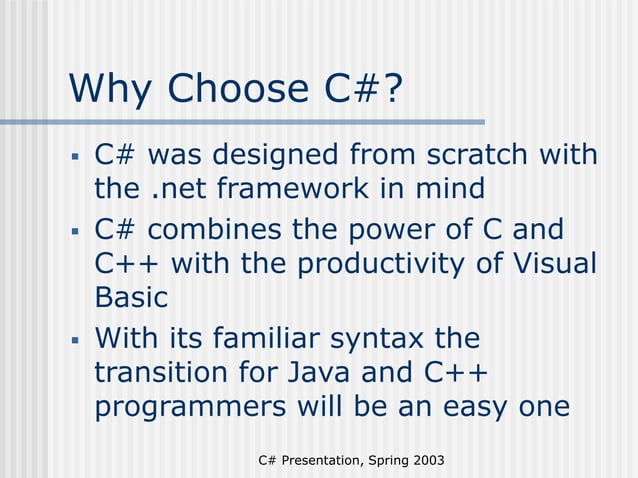 Why Choose C#?

▪ C# was designed from scratch with the .net framework in mind

▪ C# combines the power of C and C++ with the productivity of Visual Basic

▪ With its familiar syntax the transition for Java and C++ programmers will be an easy one

C# Presentation, Spring 2003